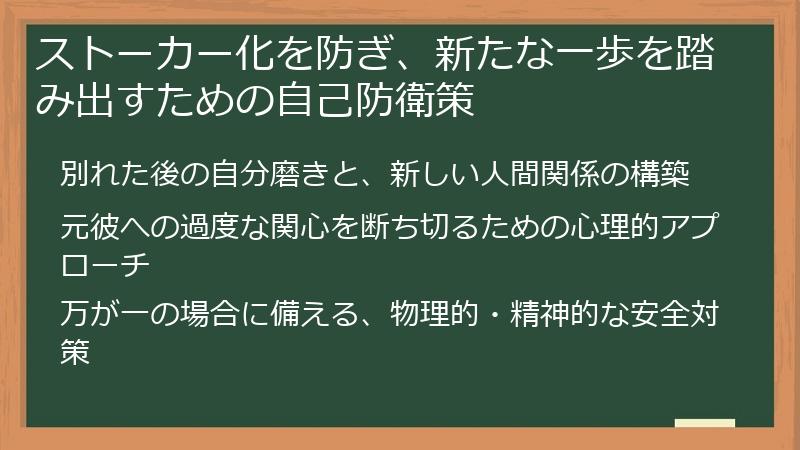 ストーカー化を防ぎ、新たな一歩を踏み出すための自己防衛策

別れた後の自分磨きと、新しい人間関係の構築

元彼への過度な関心を断ち切るための心理的アプローチ

万が一の場合に備える、物理的・精神的な安全対策